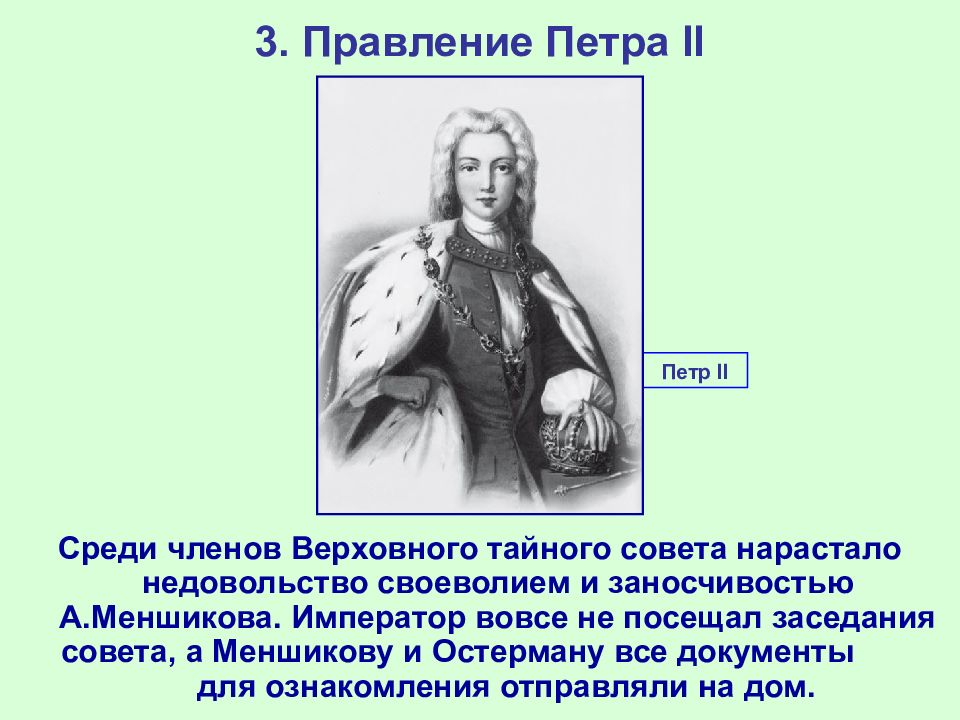 3. Правление Петра II

Петр II

Среди членов Верховного тайного совета нарастало недовольство своеволием и заносчивостью А.Меншикова. Император вовсе не посещал заседания совета, а Меншикову и Остерману все документы для ознакомления отправляли на дом.